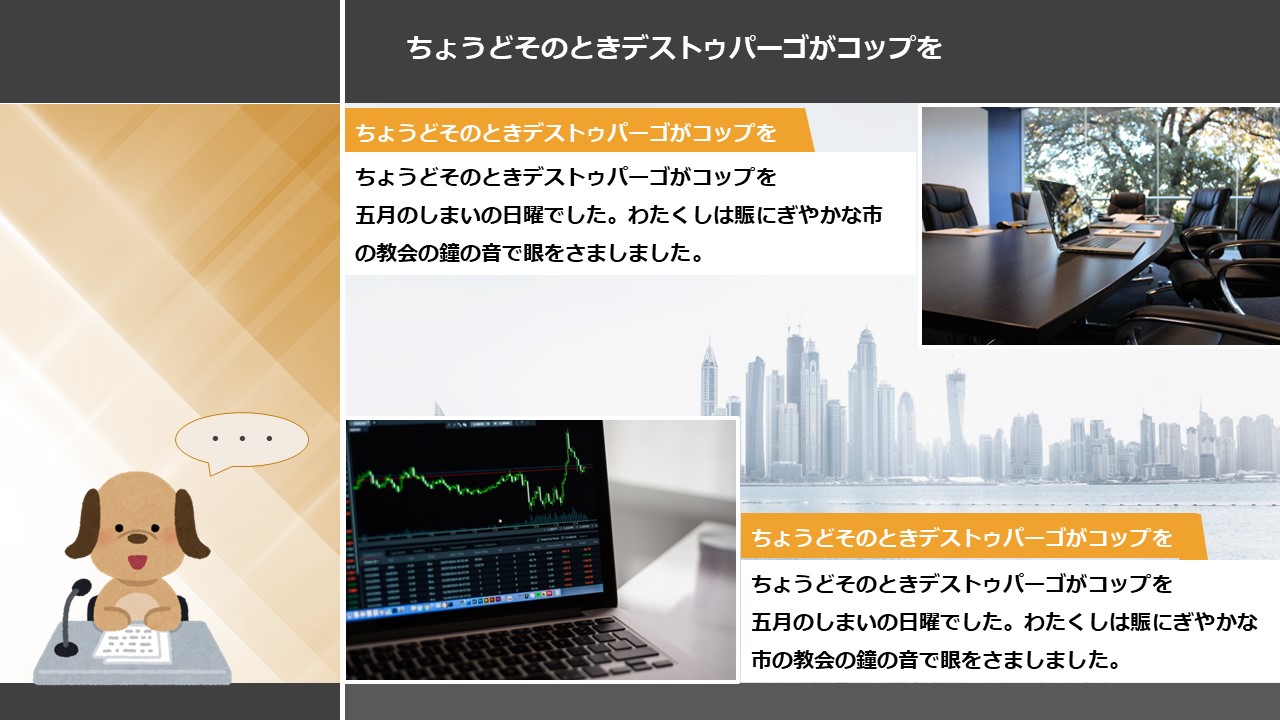 ちょうどそのときデストゥパーゴがコップを

ちょうどそのときデストゥパーゴがコップを

ちょうどそのときデストゥパーゴがコップを
五月のしまいの日曜でした。わたくしは賑にぎやかな市の教会の鐘の音で眼をさましました。

・・・

ちょうどそのときデストゥパーゴがコップを

ちょうどそのときデストゥパーゴがコップを
五月のしまいの日曜でした。わたくしは賑にぎやかな市の教会の鐘の音で眼をさましました。